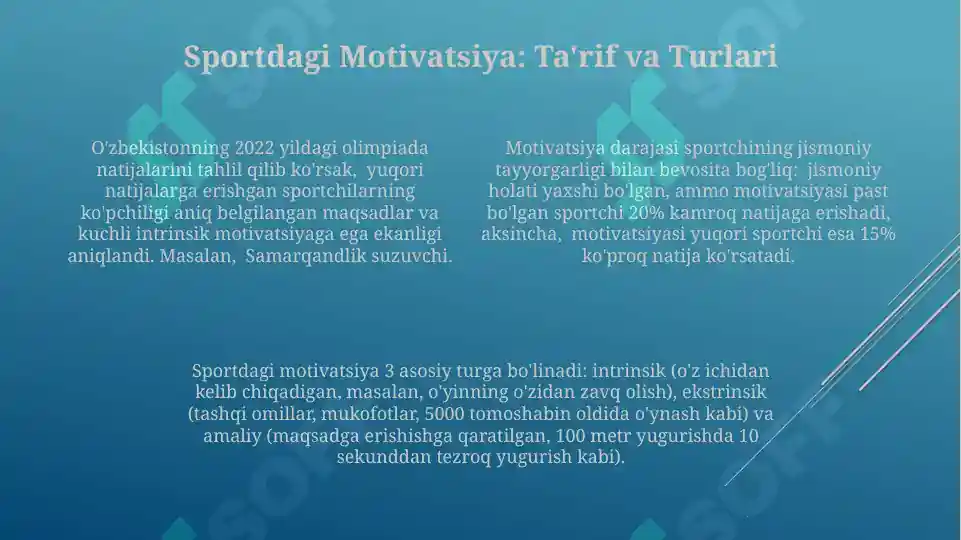 Sportdagi Motivatsiya: Ta'rif va Turlari

O'zbekistonning 2022 yildagi olimpiada natijalarini tahlil qilib ko'rsak, yuqori natijalarga erishgan sportchilarning ko'pchiligi aniq belgilangan maqsadlar va kuchli intrinsik motivatsiyaga ega ekanligi aniqlandi. Masalan, Samarqandlik suzuvchi.

Motivatsiya darajasi sportchining jismoniy tayyorgarligi bilan bevosita bog'liq: jismoniy holati yaxshi bo'lgan, ammo motivatsiyasi past bo'lgan sportchi 20% kamroq natijaga erishadi, aksincha, motivatsiyasi yuqori sportchi esa 15% ko'proq natija ko'rsatadi.

Sportdagi motivatsiya 3 asosiy turga bo'linadi: intrinsik (o'z ichidan kelib chiqadigan, masalan, o'yinning o'zidan zavq olish), ekstrinsik (tashqi omillar, mukofotlar, 5000 tomoshabin oldida o'ynash kabi) va amaliy (maqsadga erishishga qaratilgan, 100 metr yugurishda 10 sekunddan tezroq yugurish kabi).